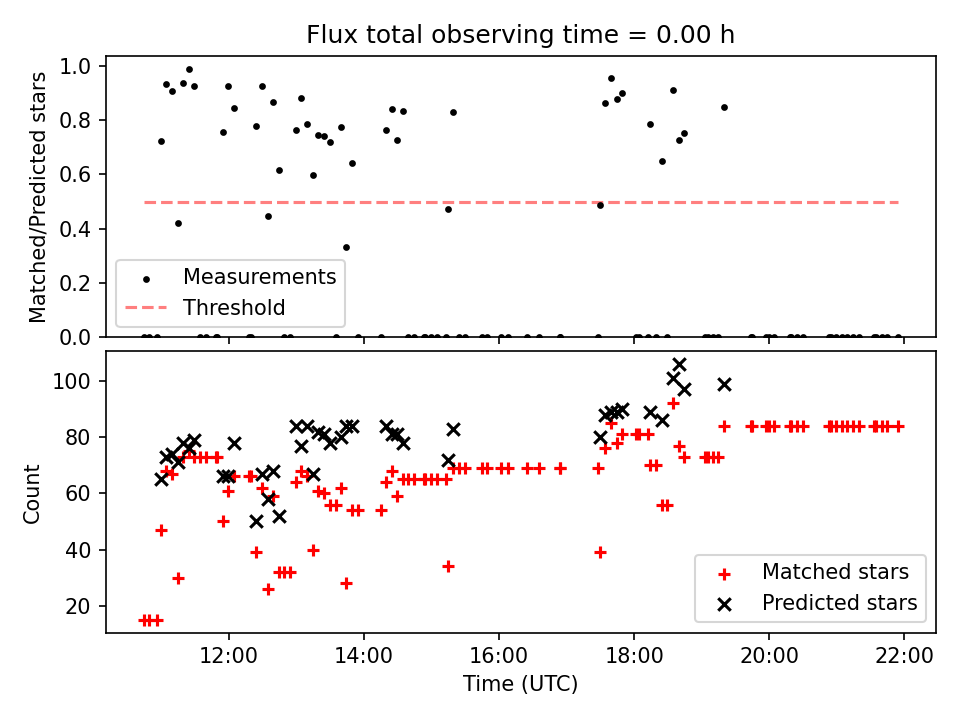 Flux total observing time = 0.00 h

Matched/Predicted stars

1.0
0.8
0.6
0.4
0.2
0.0

Measurements
Threshold

Count

100
80
60
40
20

Matched stars
Predicted stars

12:00
14:00
16:00
18:00
20:00
22:00

Time (UTC)